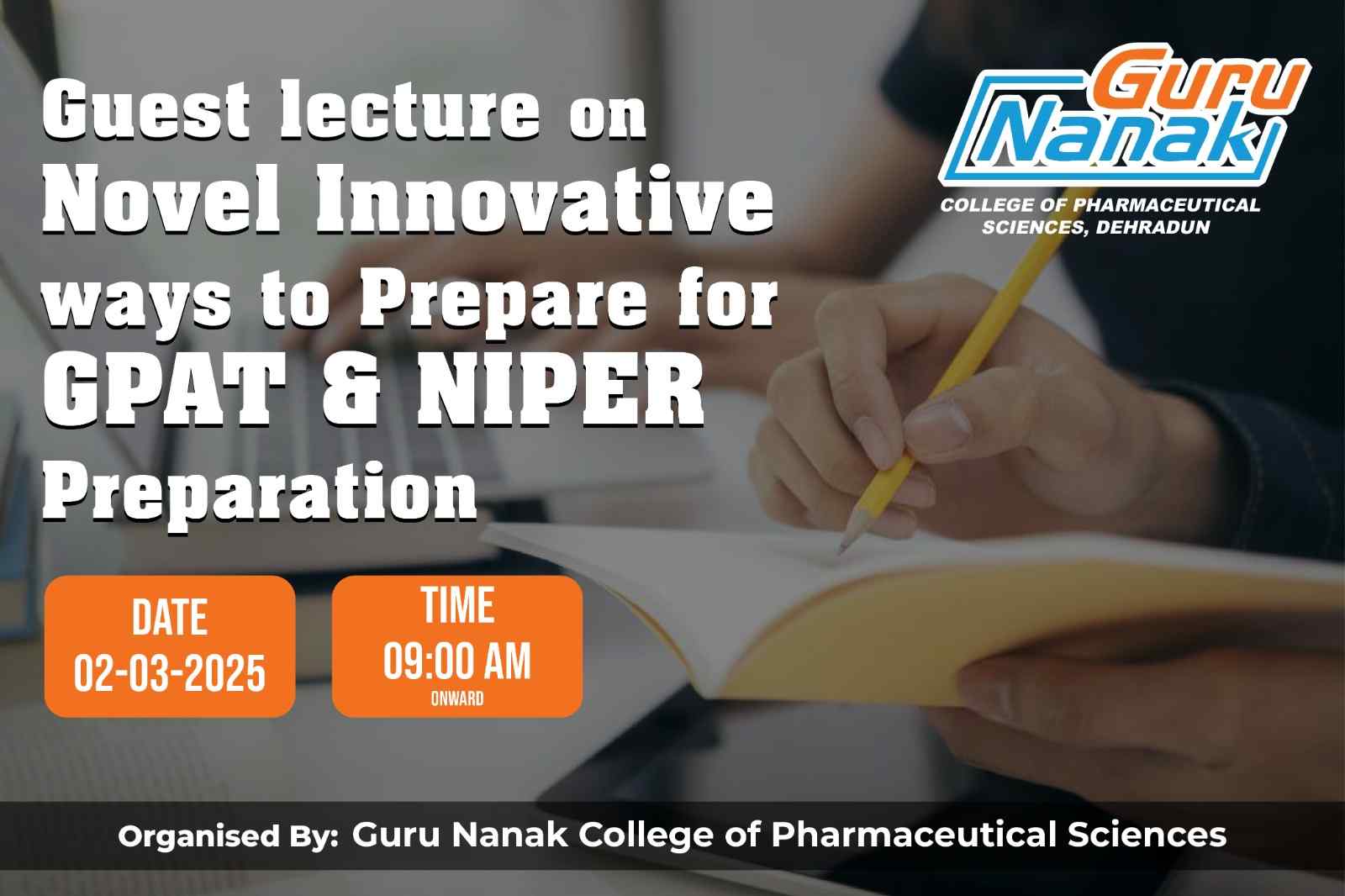 Guest lecture on
Novel Innovative ways to Prepare for GPAT & NIPER Preparation

Guru Nanak
COLLEGE OF PHARMACEUTICAL SCIENCES, DEHRADUN

DATE
02-03-2025

TIME
09:00 AM
ONWARD

Organised By: Guru Nanak College of Pharmaceutical Sciences